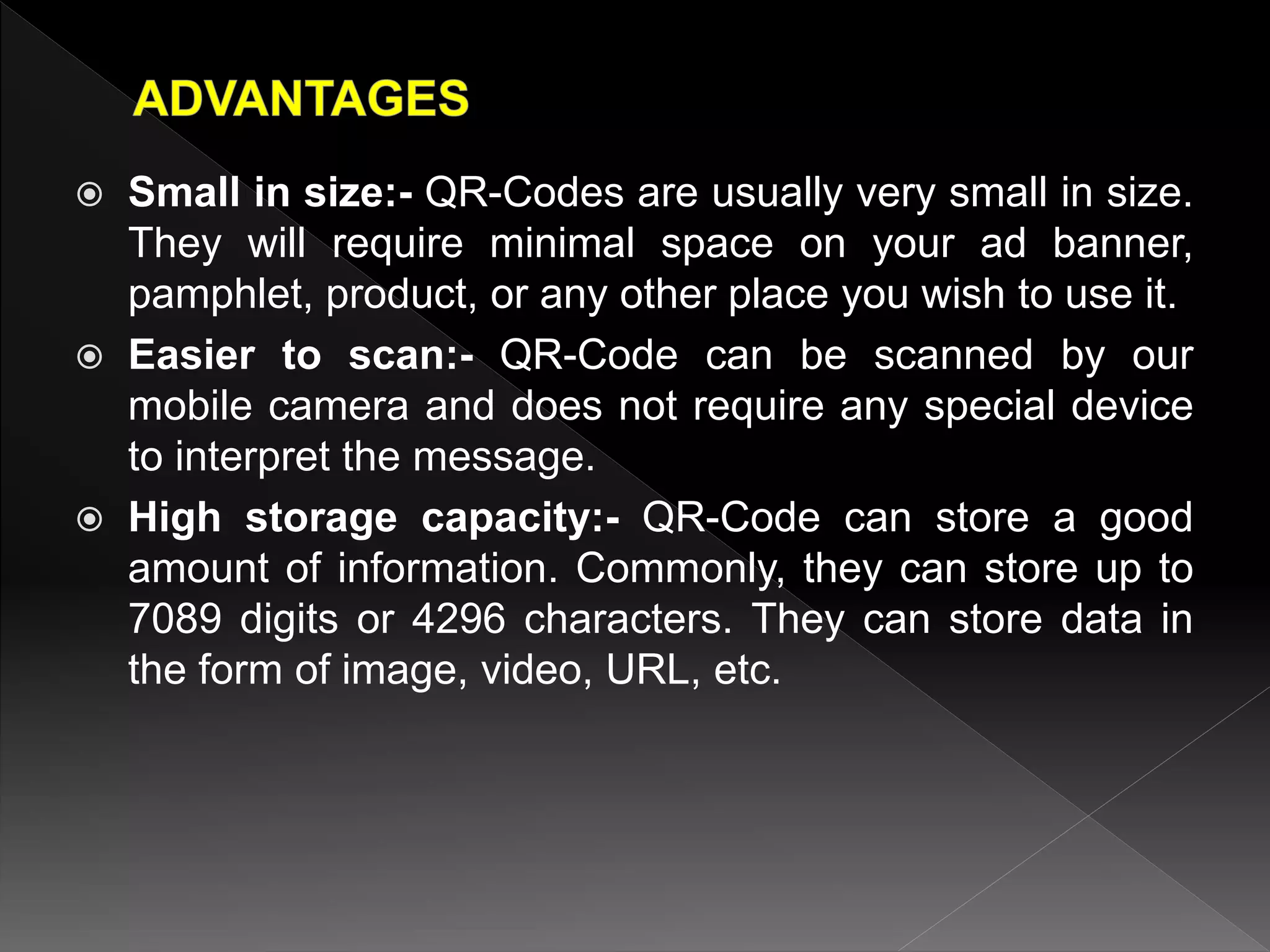 ADVANTAGES

Small in size:- QR-Codes are usually very small in size. They will require minimal space on your ad banner, pamphlet, product, or any other place you wish to use it.

Easier to scan:- QR-Code can be scanned by our mobile camera and does not require any special device to interpret the message.

High storage capacity:- QR-Code can store a good amount of information. Commonly, they can store up to 7089 digits or 4296 characters. They can store data in the form of image, video, URL, etc.